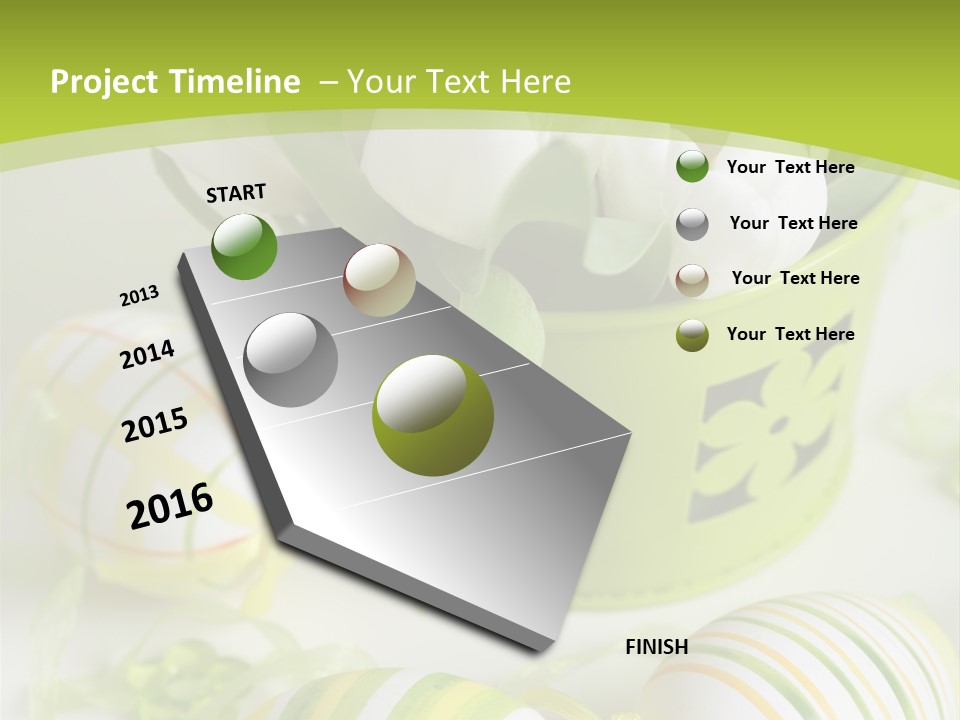 Project Timeline – Your Text Here

START

2013

2014

2015

2016

FINISH

Your Text Here

Your Text Here

Your Text Here

Your Text Here